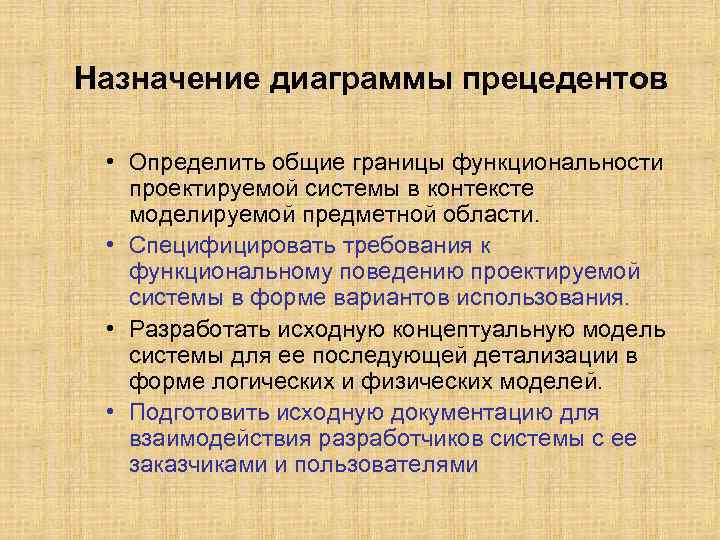 Назначение диаграммы прецедентов

• Определить общие границы функциональности проектируемой системы в контексте моделируемой предметной области.
• Специфицировать требования к функциональному поведению проектируемой системы в форме вариантов использования.
• Разработать исходную концептуальную модель системы для ее последующей детализации в форме логических и физических моделей.
• Подготовить исходную документацию для взаимодействия разработчиков системы с ее заказчиками и пользователями